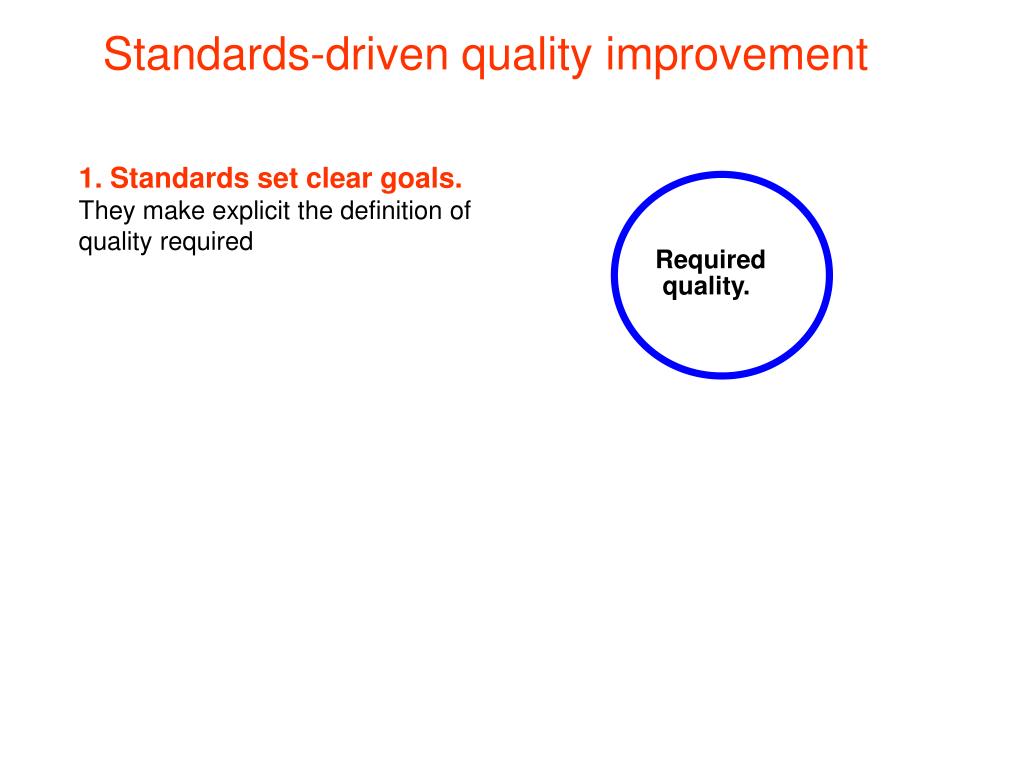 Standards-driven quality improvement

1. Standards set clear goals.
They make explicit the definition of quality required

Required quality.